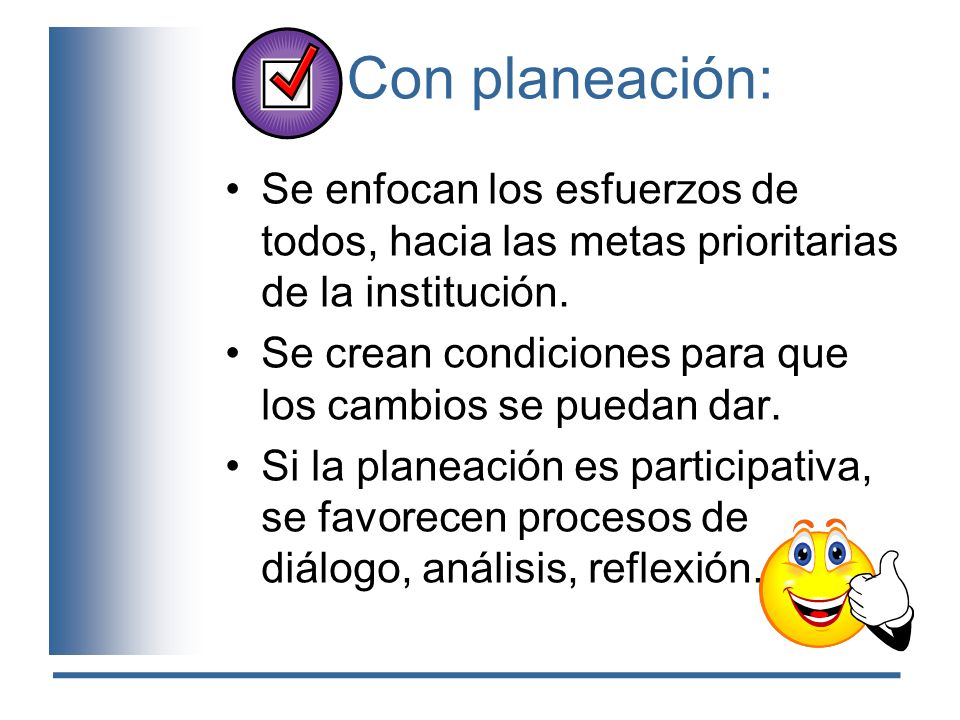 Con planeación:

• Se enfocan los esfuerzos de todos, hacia las metas prioritarias de la institución.

• Se crean condiciones para que los cambios se puedan dar.

• Si la planeación es participativa, se favorecen procesos de diálogo, análisis, reflexión.